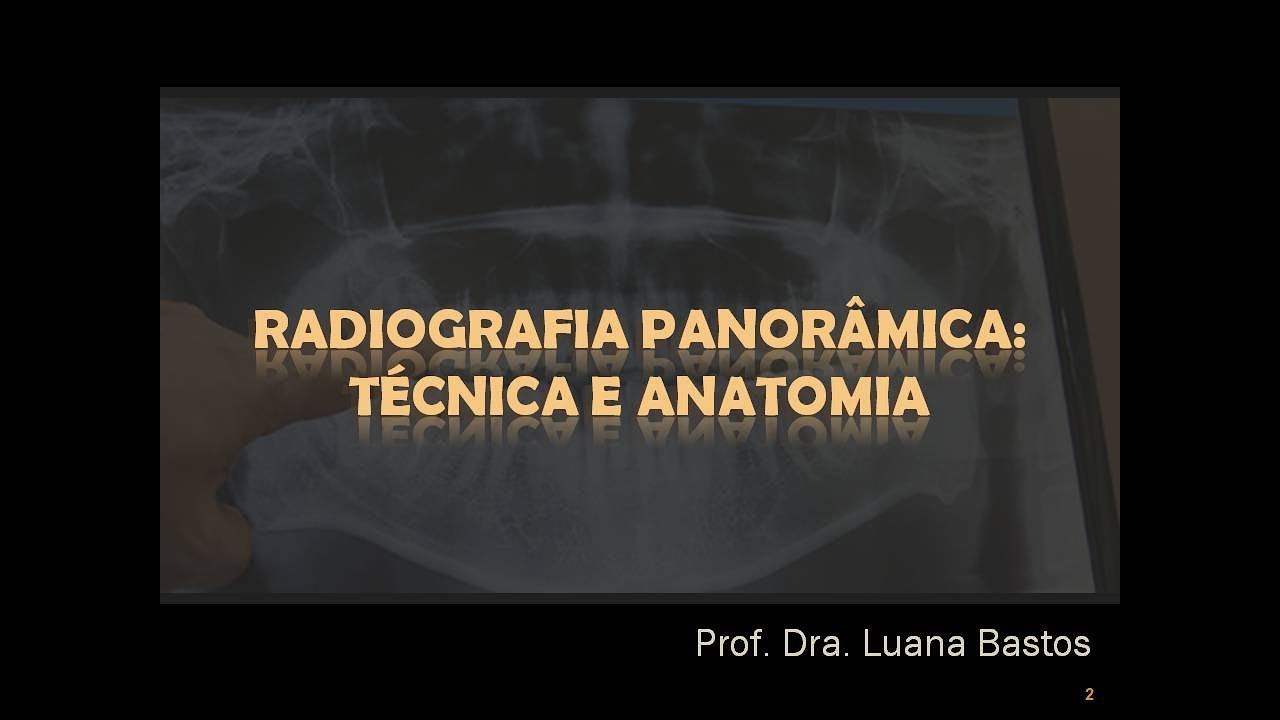 RADIOGRAFIA PANORÂMICA: TÉCNICA E ANATOMIA

Prof. Dra. Luana Bastos

2